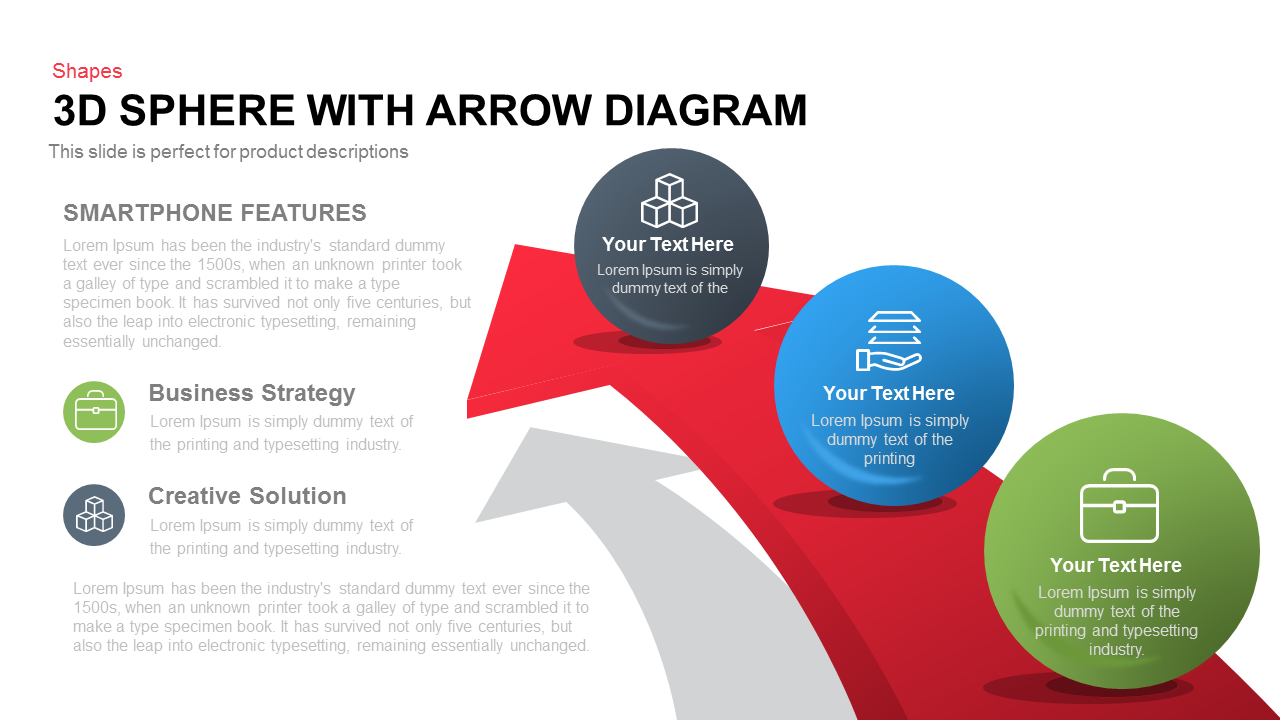 Shapes

3D SPHERE WITH ARROW DIAGRAM

This slide is perfect for product descriptions

SMARTPHONE FEATURES

Lorem Ipsum has been the industry's standard dummy text ever since the 1500s, when an unknown printer took a galley of type and scrambled it to make a type specimen book. It has survived not only five centuries, but also the leap into electronic typesetting, remaining essentially unchanged.

Business Strategy

Lorem Ipsum is simply dummy text of the printing and typesetting industry.

Creative Solution

Lorem Ipsum is simply dummy text of the printing and typesetting industry.

Lorem Ipsum has been the industry's standard dummy text ever since the 1500s, when an unknown printer took a galley of type and scrambled it to make a type specimen book. It has survived not only five centuries, but also the leap into electronic typesetting, remaining essentially unchanged.

Your Text Here

Lorem Ipsum is simply dummy text of the

Your Text Here

Lorem Ipsum is simply dummy text of the printing

Your Text Here

Lorem Ipsum is simply dummy text of the printing and typesetting industry.